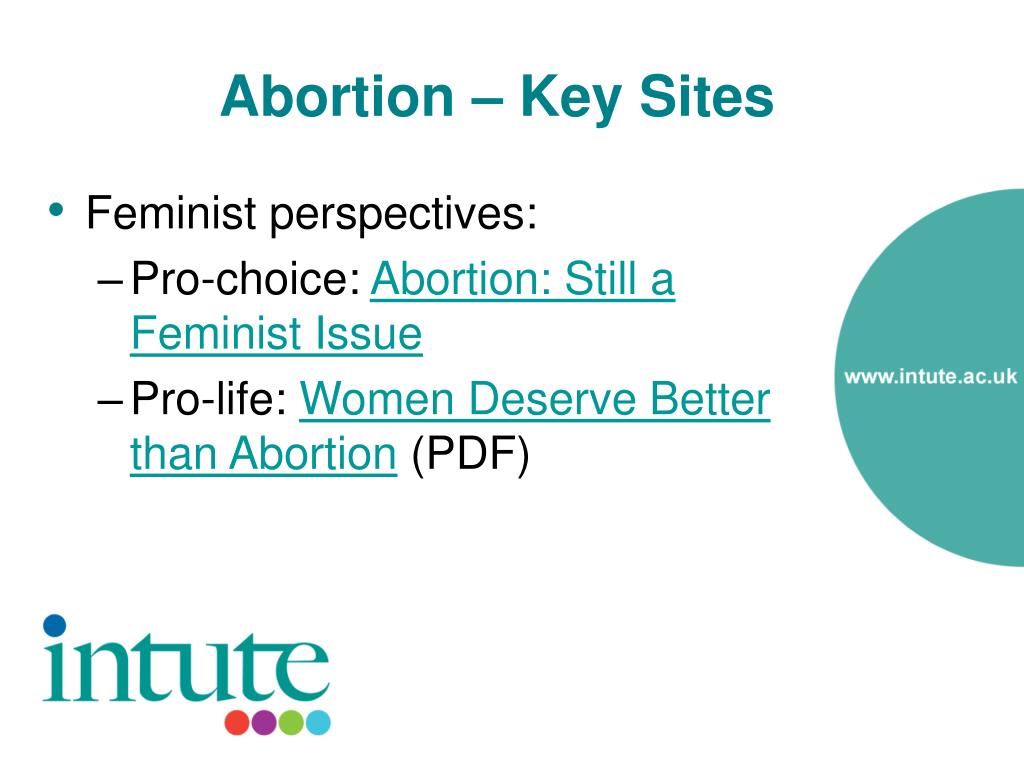 Abortion – Key Sites

• Feminist perspectives:
– Pro-choice: Abortion: Still a Feminist Issue
– Pro-life: Women Deserve Better than Abortion (PDF)

www.intute.ac.uk

intute